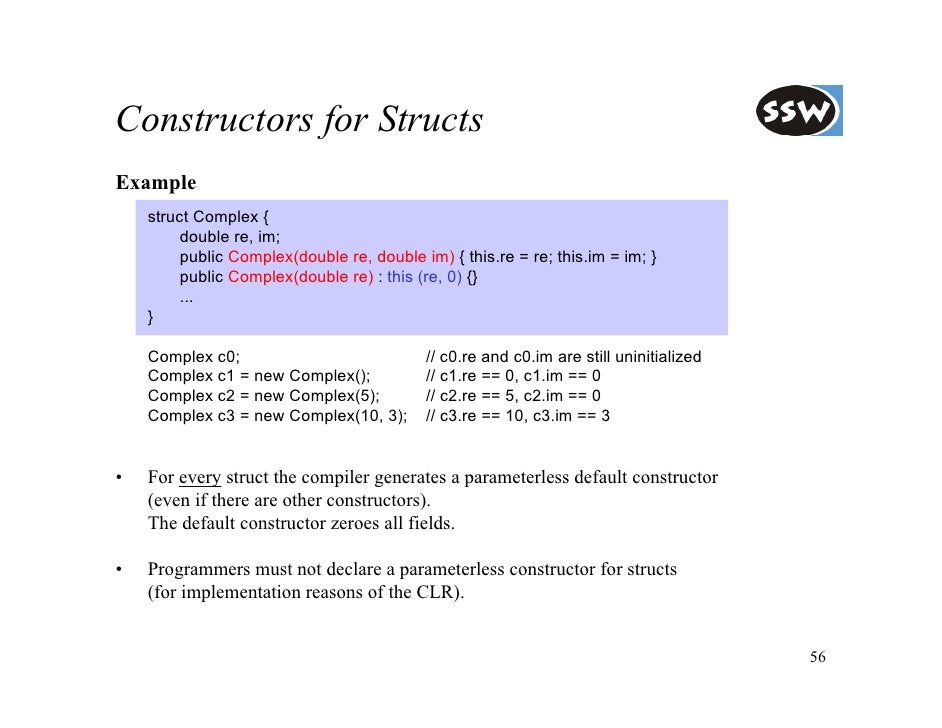 Constructors for Structs

SSW

Example

struct Complex {
double re, im;
public Complex(double re, double im) { this.re = re; this.im = im; }
public Complex(double re) : this (re, 0) {}
...
}

Complex c0; // c0.re and c0.im are still uninitialized
Complex c1 = new Complex(); // c1.re == 0, c1.im == 0
Complex c2 = new Complex(5); // c2.re == 5, c2.im == 0
Complex c3 = new Complex(10, 3); // c3.re == 10, c3.im == 3

• For every struct the compiler generates a parameterless default constructor (even if there are other constructors).
The default constructor zeroes all fields.

• Programmers must not declare a parameterless constructor for structs (for implementation reasons of the CLR).

56